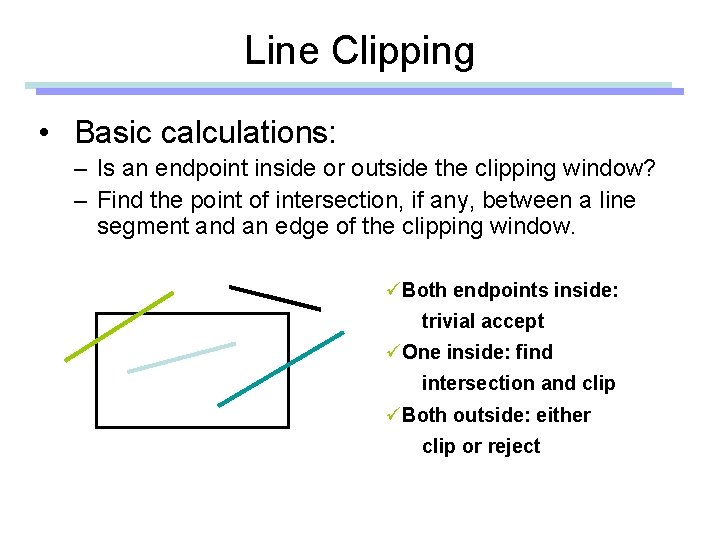 Line Clipping

• Basic calculations:
– Is an endpoint inside or outside the clipping window?
– Find the point of intersection, if any, between a line segment and an edge of the clipping window.

✓Both endpoints inside: trivial accept
✓One inside: find intersection and clip
✓Both outside: either clip or reject